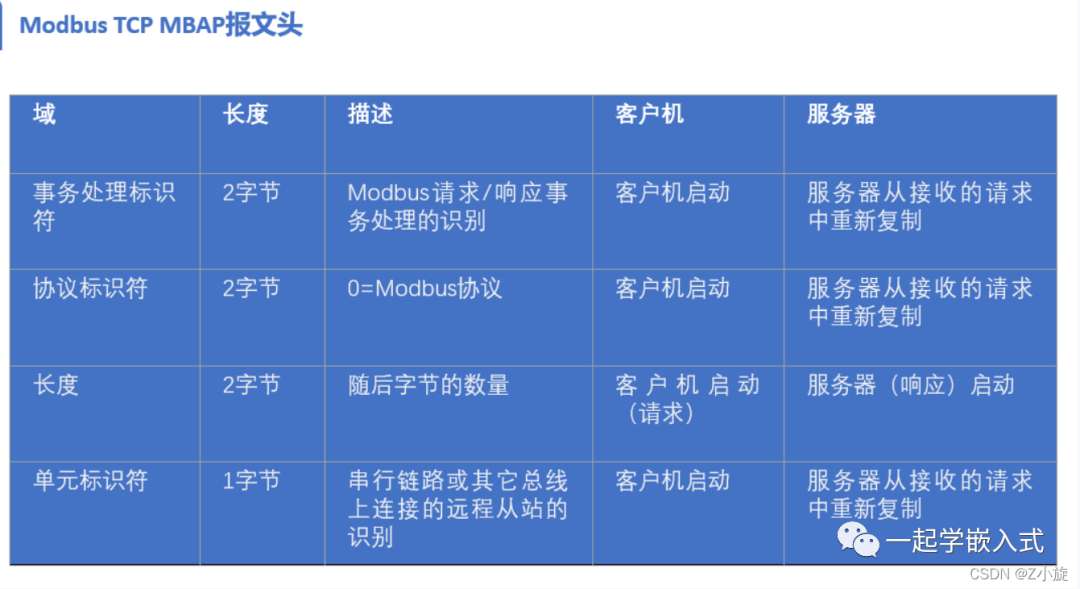 Modbus TCP MBAP报文头

| 域 | 长度 | 描述 | 客户机 | 服务器 |
|---|---|---|---|---|
| 事务处理标识符 | 2字节 | Modbus请求/响应事务处理的识别 | 客户机启动 | 服务器从接收的请求中重新复制 |
| 协议标识符 | 2字节 | 0=Modbus协议 | 客户机启动 | 服务器从接收的请求中重新复制 |
| 长度 | 2字节 | 随后字节的数量 | 客户机启动（请求） | 服务器（响应）启动 |
| 单元标识符 | 1字节 | 串行链路或其它总线上连接的远程从站的识别 | 客户机启动 | 服务器从接收的请求中重新复制 |

一起学嵌入式

CSDN @Z小旋